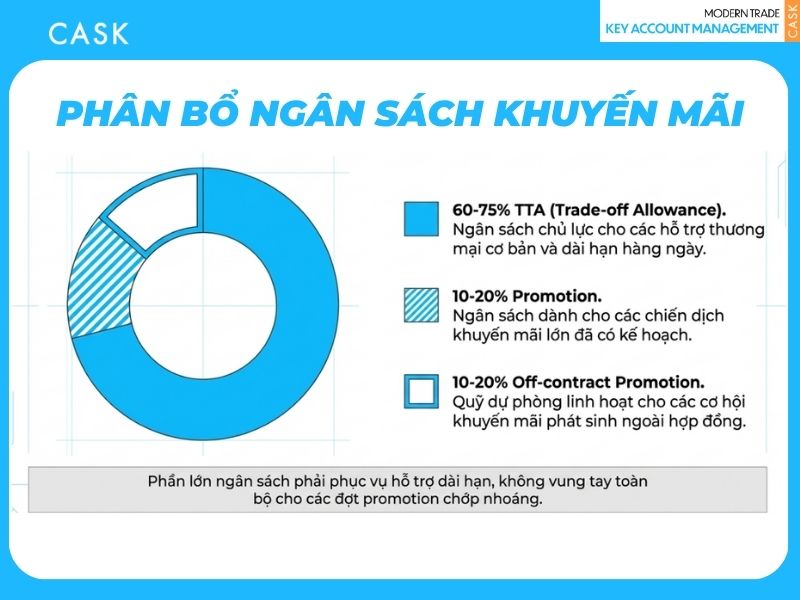 CASK

MODERN TRADE
KEY ACCOUNT MANAGEMENT
CASK

PHÂN BỔ NGÂN SÁCH KHUYẾN MÃI

60-75% TTA (Trade-off Allowance).
Ngân sách chủ lực cho các hỗ trợ thương mại cơ bản và dài hạn hàng ngày.

10-20% Promotion.
Ngân sách dành cho các chiến dịch khuyến mãi lớn đã có kế hoạch.

10-20% Off-contract Promotion.
Quỹ dự phòng linh hoạt cho các cơ hội khuyến mãi phát sinh ngoài hợp đồng.

Phần lớn ngân sách phải phục vụ hỗ trợ dài hạn, không vung tay toàn bộ cho các đợt promotion chớp nhoáng.